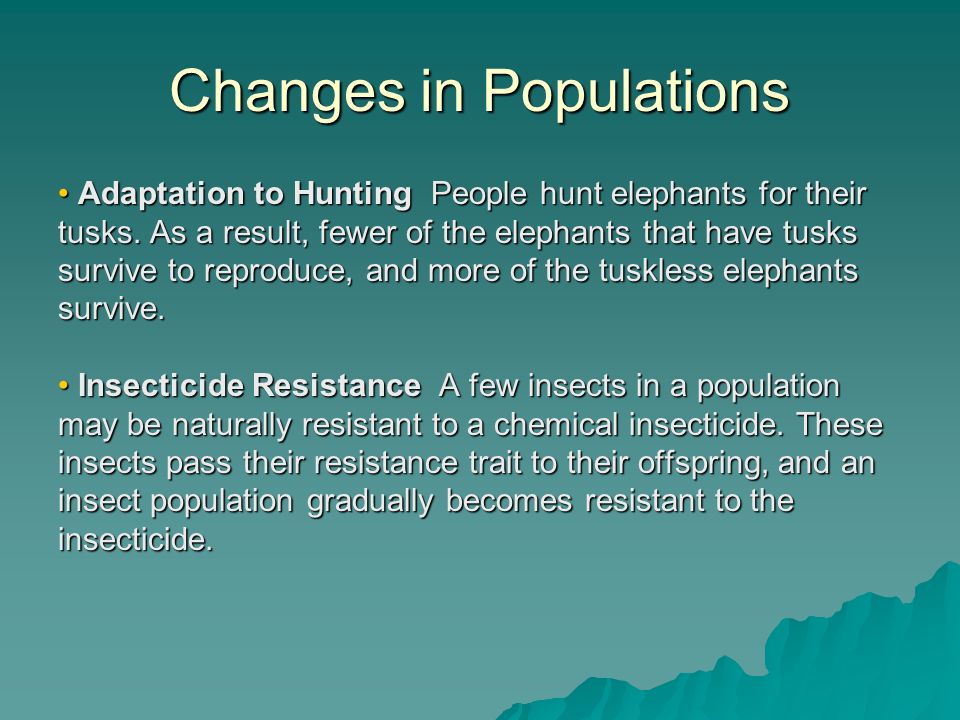 Changes in Populations

• Adaptation to Hunting People hunt elephants for their tusks. As a result, fewer of the elephants that have tusks survive to reproduce, and more of the tuskless elephants survive.

• Insecticide Resistance A few insects in a population may be naturally resistant to a chemical insecticide. These insects pass their resistance trait to their offspring, and an insect population gradually becomes resistant to the insecticide.